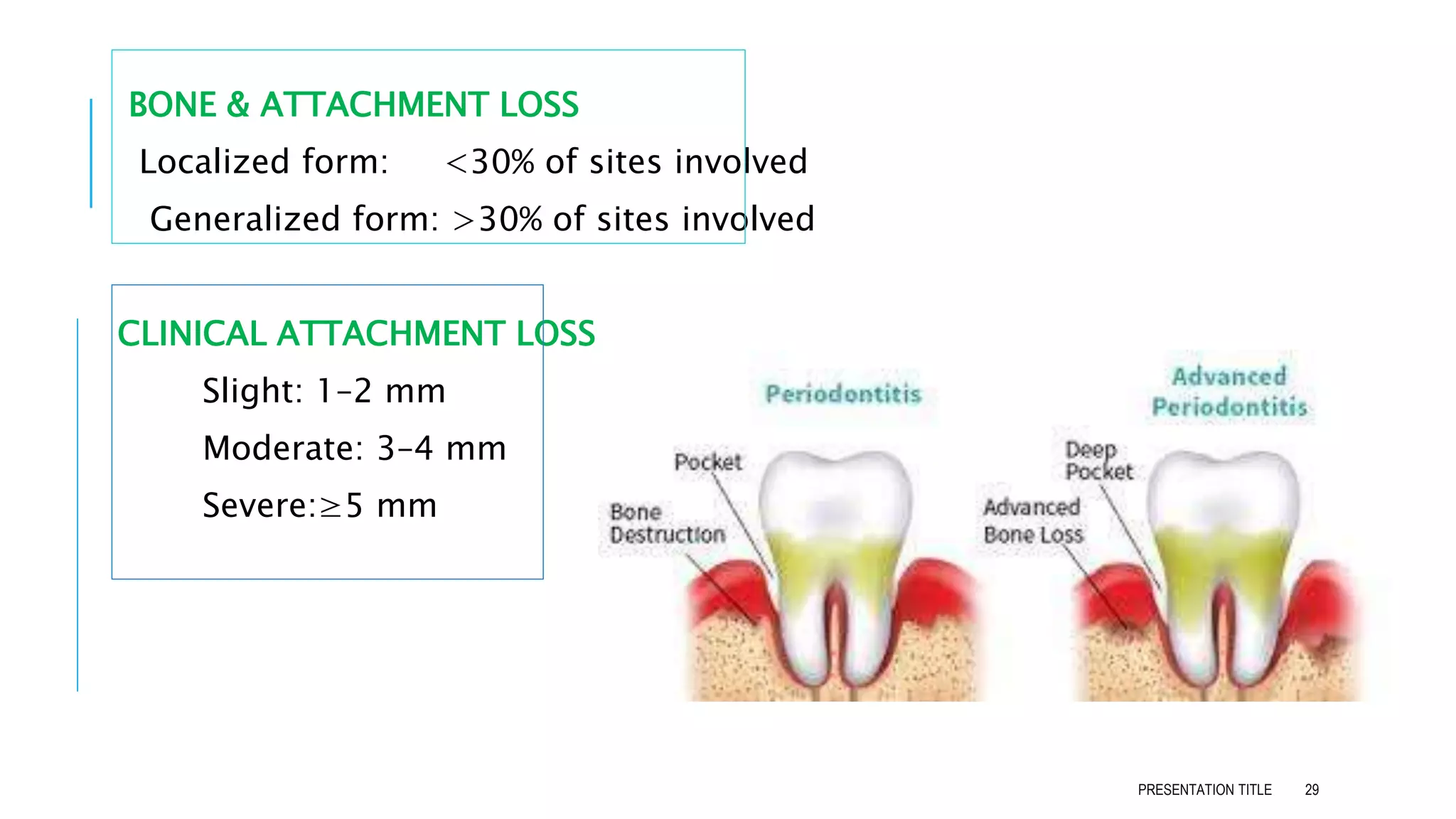 BONE & ATTACHMENT LOSS

Localized form: <30% of sites involved

Generalized form: >30% of sites involved

CLINICAL ATTACHMENT LOSS

Slight: 1-2 mm

Moderate: 3-4 mm

Severe:≥5 mm

Periodontitis

Pocket

Bone Destruction

Advanced Periodontitis

Deep Pocket

Advanced Bone Loss

PRESENTATION TITLE 29